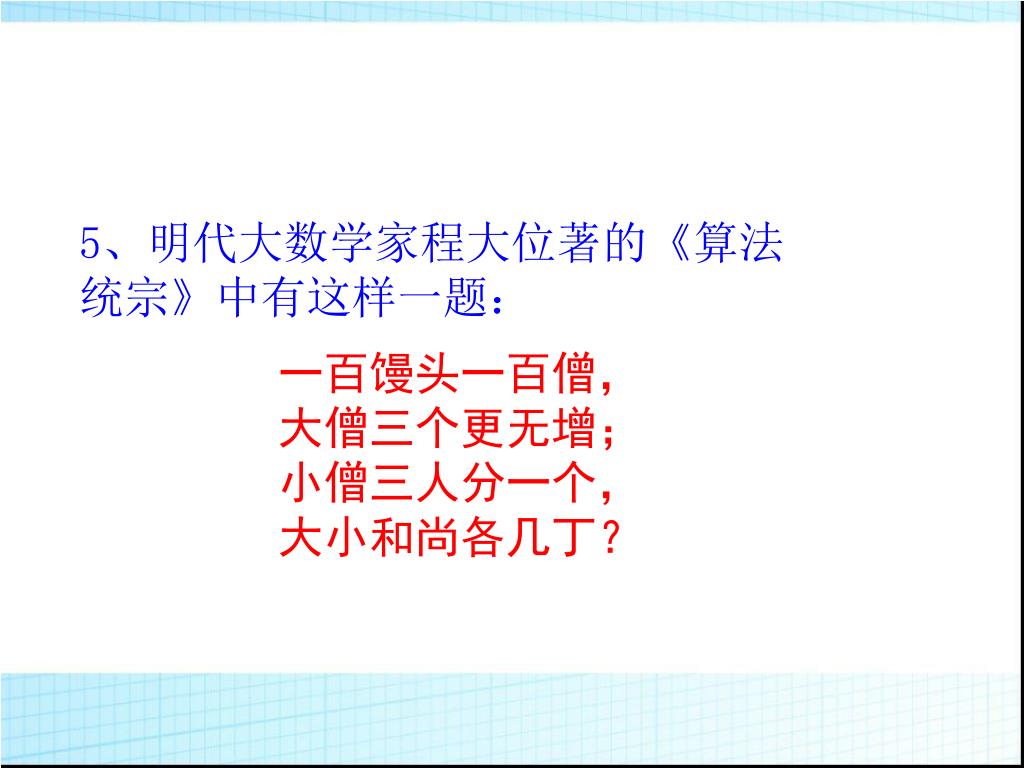 5、明代大数学家程大位著的《算法统宗》中有这样一题：

一百馒头一百僧，
大僧三个更无增；
小僧三人分一个，
大小和尚各几丁？